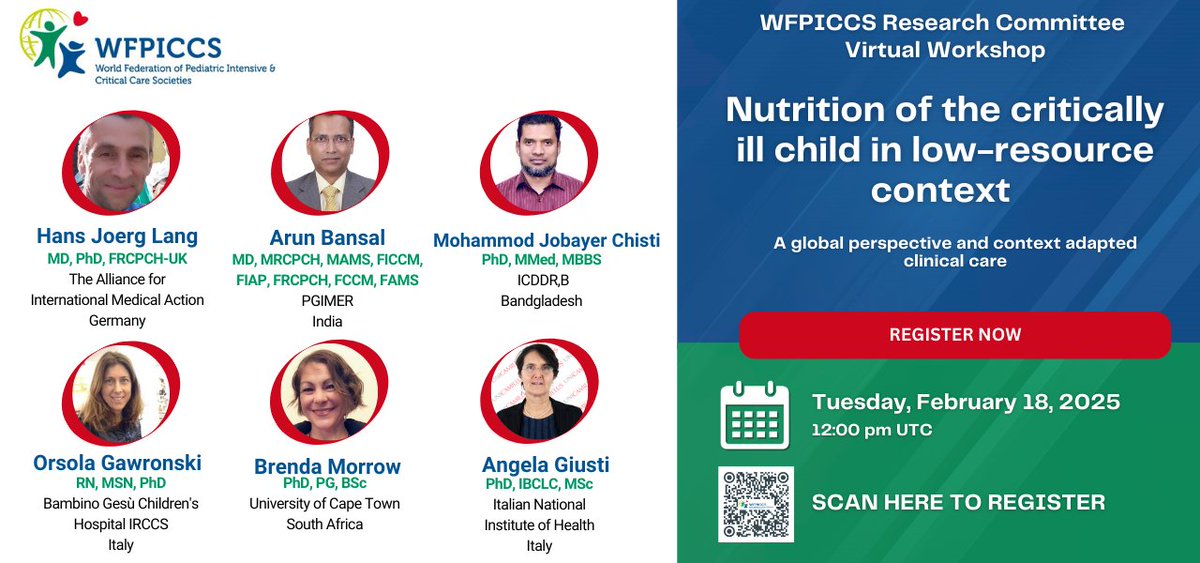 WFPICCS
World Federation of Pediatric Intensive & Critical Care Societies

Hans Joerg Lang
MD, PhD, FRCPCH-UK
The Alliance for International Medical Action
Germany

Arun Bansal
MD, MRCPCH, MAMS, FICCM, FIAP, FRCPCH, FCCM, FAMS
PGIMER
India

Mohammod Jobayer Chisti
PhD, MMed, MBBS
ICDDR,B
Bandgladesh

Orsola Gawronski
RN, MSN, PhD
Bambino Gesù Children's Hospital IRCCS
Italy

Brenda Morrow
PhD, PG, BSc
University of Cape Town
South Africa

Angela Giusti
PhD, IBCLC, MSc
Italian National Institute of Health
Italy

WFPICCS Research Committee
Virtual Workshop

Nutrition of the critically ill child in low-resource context

A global perspective and context adapted clinical care

REGISTER NOW

Tuesday, February 18, 2025
12:00 pm UTC

SCAN HERE TO REGISTER